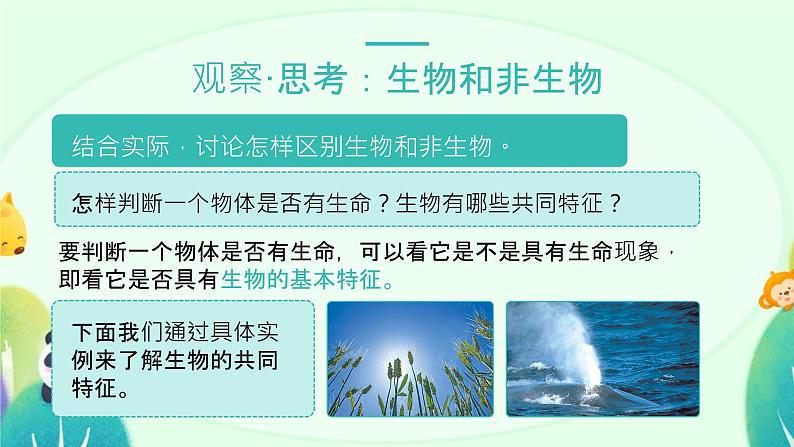 观察·思考：生物和非生物

结合实际，讨论怎样区别生物和非生物。

怎样判断一个物体是否有生命？生物有哪些共同特征？

要判断一个物体是否有生命，可以看它是不是具有生命现象，即看它是否具有生物的基本特征。

下面我们通过具体实例来了解生物的共同特征。